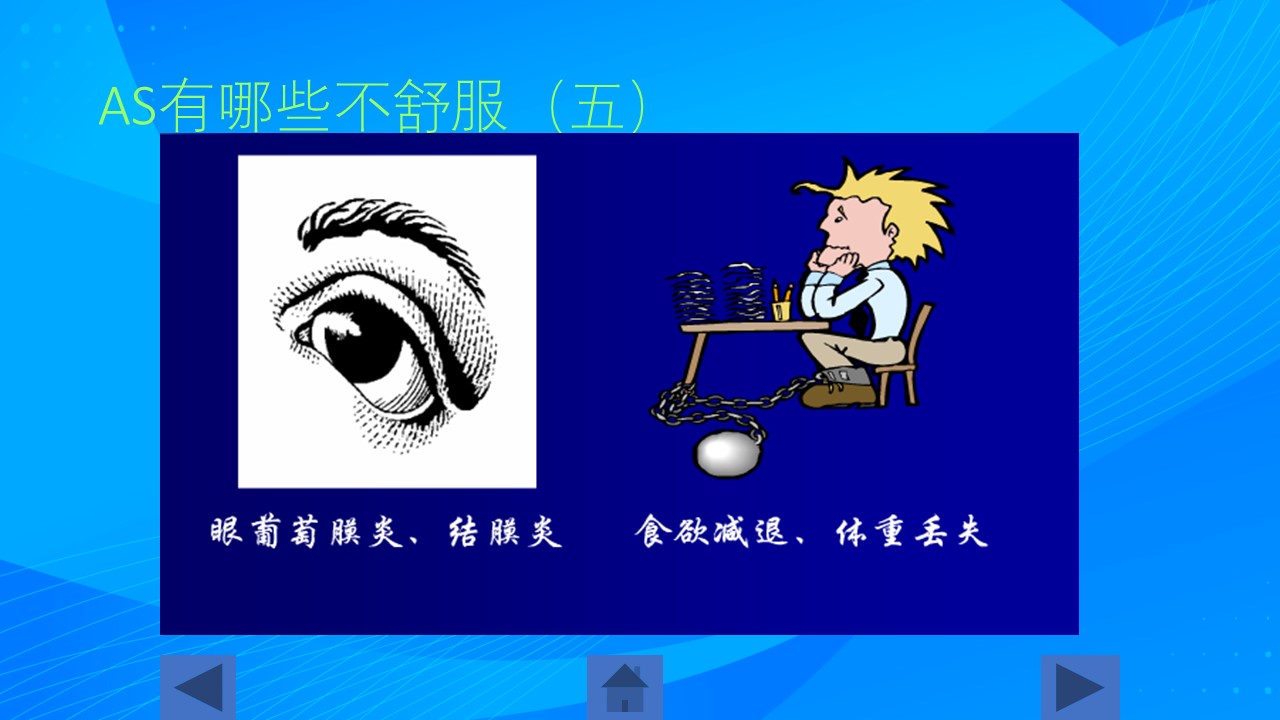 AS有哪些不舒服（五）

眼葡萄膜炎、结膜炎　　食欲减退、体重丢失